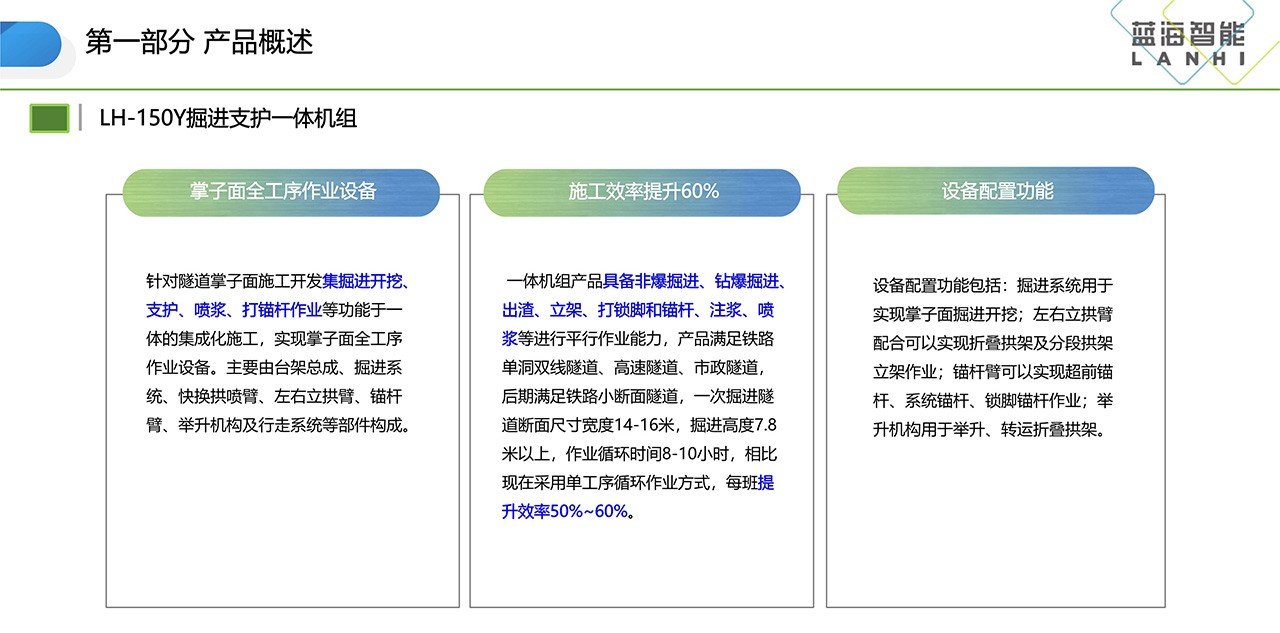 第一部分 产品概述

蓝海智能
LANHI

LH-150Y掘进支护一体机组

掌子面全工序作业设备

针对隧道掌子面施工开发集掘进开挖、支护、喷浆、打锚杆作业等功能于一体的集成化施工，实现掌子面全工序作业设备。主要由台架总成、掘进系统、快换拱喷臂、左右立拱臂、锚杆臂、举升机构及行走系统等部件构成。

施工效率提升60%

一体机组产品具备非爆掘进、钻爆掘进、出渣、立架、打锁脚和锚杆、注浆、喷浆等进行平行作业能力，产品满足铁路单洞双线隧道、高速隧道、市政隧道，后期满足铁路小断面隧道，一次掘进隧道断面尺寸宽度14-16米，掘进高度7.8米以上，作业循环时间8-10小时，相比现在采用单工序循环作业方式，每班提升效率50%~60%。

设备配置功能

设备配置功能包括：掘进系统用于实现掌子面掘进开挖；左右立拱臂配合可以实现折叠拱架及分段拱架立架作业；锚杆臂可以实现超前锚杆、系统锚杆、锁脚锚杆作业；举升机构用于举升、转运折叠拱架。